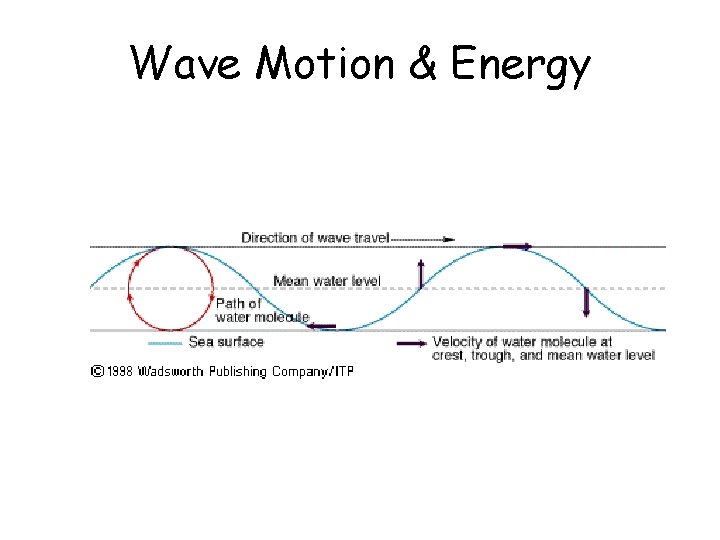 Wave Motion & Energy

Direction of wave travel

Mean water level

Path of water molecule

Sea surface

Velocity of water molecule at crest, trough, and mean water level

© 1998 Wadsworth Publishing Company/ITP